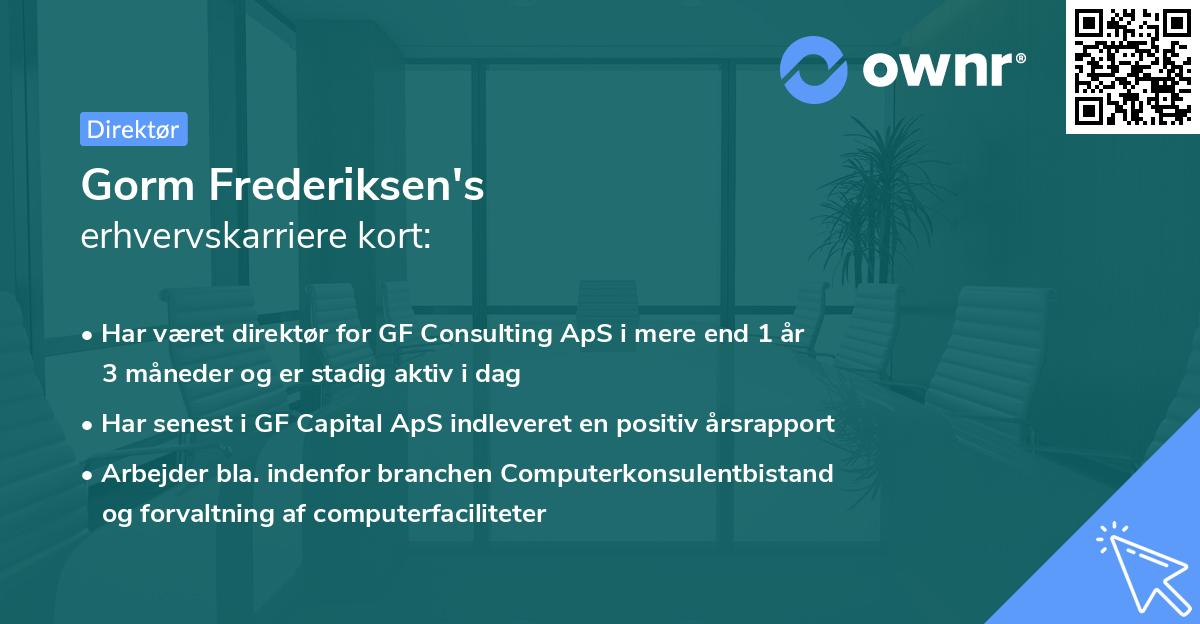 ownr®

Direktør

Gorm Frederiksen's
erhvervskarriere kort:

• Har været direktør for GF Consulting ApS i mere end 1 år 3 måneder og er stadig aktiv i dag
• Har senest i GF Capital ApS indleveret en positiv årsrapport
• Arbejder bla. indenfor branchen Computerkonsulentbistand og forvaltning af computerfaciliteter